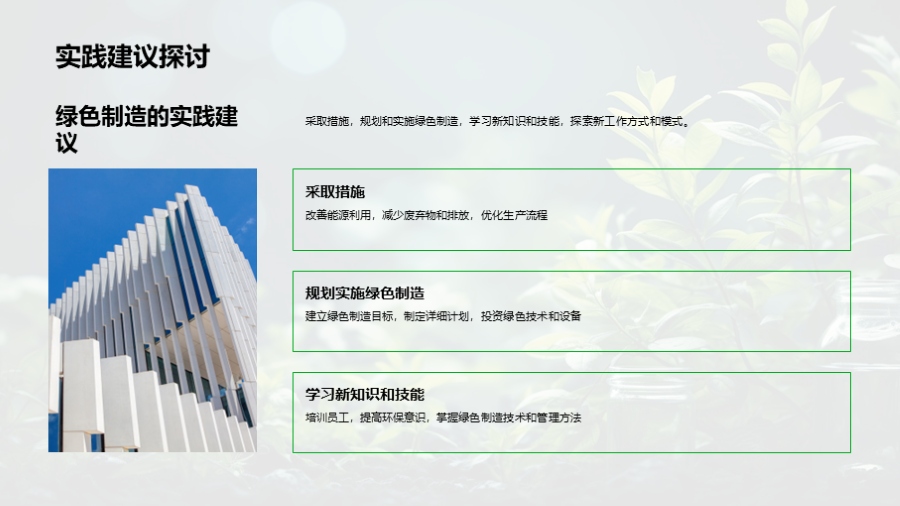 实践建议探讨

绿色制造的实践建议

采取措施，规划和实施绿色制造，学习新知识和技能，探索新工作方式和模式。

采取措施

改善能源利用，减少废弃物和排放，优化生产流程

规划实施绿色制造

建立绿色制造目标，制定详细计划，投资绿色技术和设备

学习新知识和技能

培训员工，提高环保意识，掌握绿色制造技术和管理方法